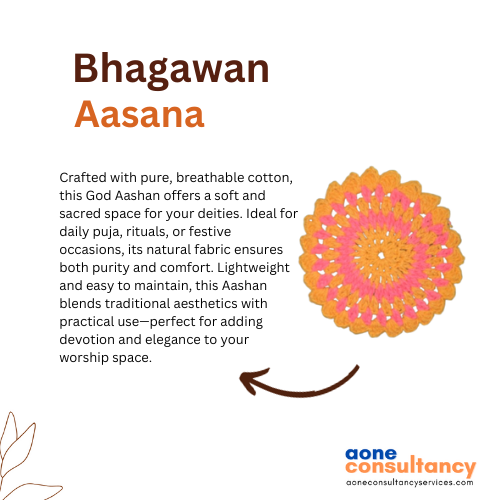 Bhagawan
Aasana

Crafted with pure, breathable cotton, this God Aashan offers a soft and sacred space for your deities. Ideal for daily puja, rituals, or festive occasions, its natural fabric ensures both purity and comfort. Lightweight and easy to maintain, this Aashan blends traditional aesthetics with practical use—perfect for adding devotion and elegance to your worship space.

aone
consultancy
aoneconsultancyservices.com